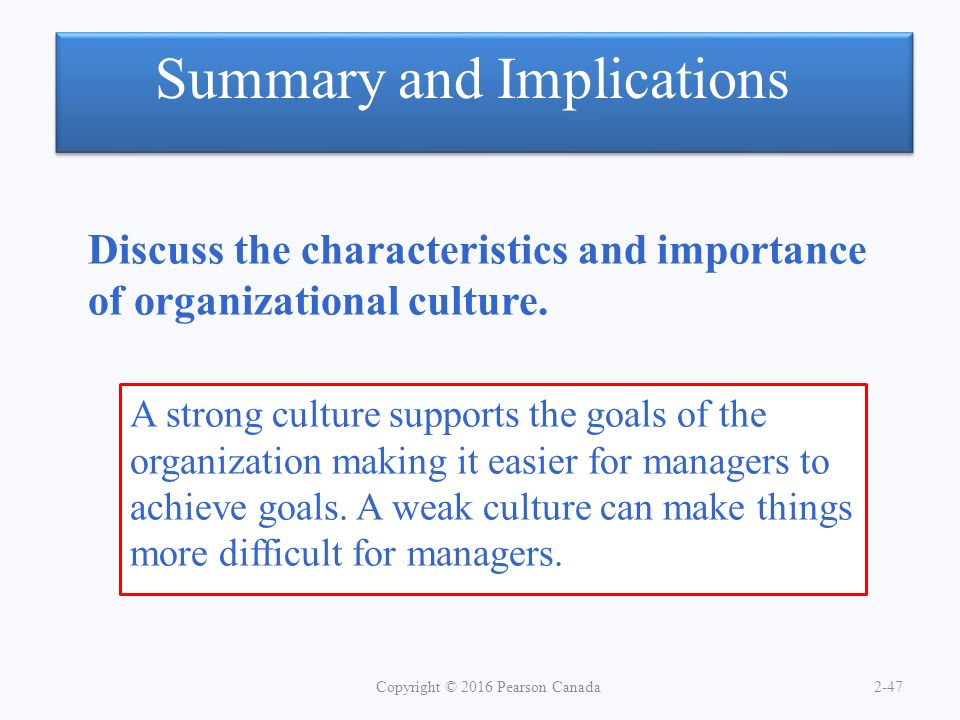 Summary and Implications

Discuss the characteristics and importance of organizational culture.

A strong culture supports the goals of the organization making it easier for managers to achieve goals. A weak culture can make things more difficult for managers.

Copyright © 2016 Pearson Canada

2-47